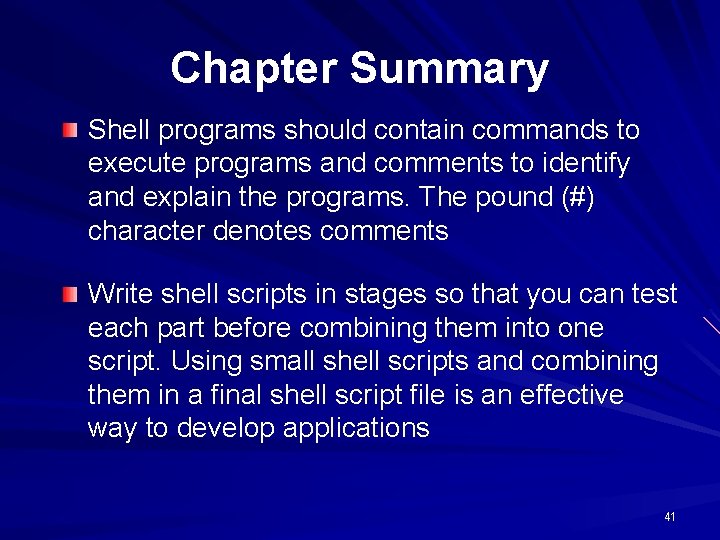 Chapter Summary

Shell programs should contain commands to execute programs and comments to identify and explain the programs. The pound (#) character denotes comments

Write shell scripts in stages so that you can test each part before combining them into one script. Using small shell scripts and combining them in a final shell script file is an effective way to develop applications

41